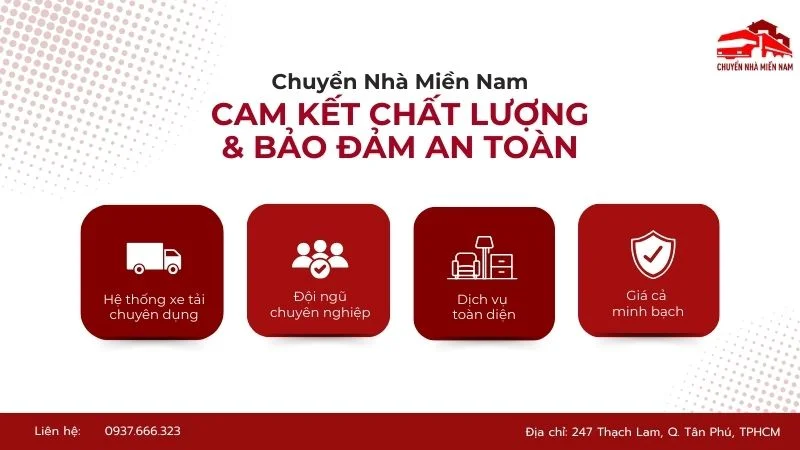 CHUYỂN NHÀ MIỀN NAM

Chuyển Nhà Miền Nam
CAM KẾT CHẤT LƯỢNG
& BẢO ĐẢM AN TOÀN

Hệ thống xe tải chuyên dụng

Đội ngũ chuyên nghiệp

Dịch vụ toàn diện

Giá cả minh bạch

Liên hệ: 0937.666.323

Địa chỉ: 247 Thạch Lam, Q. Tân Phú, TPHCM